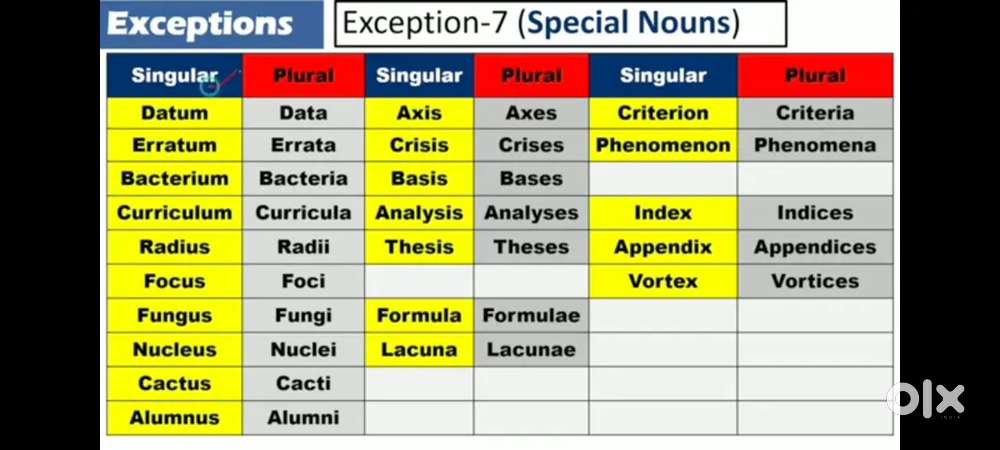 Exceptions

Exception-7 (Special Nouns)

| Singular | Plural | Singular | Plural | Singular | Plural |
|---|---|---|---|---|---|
| Datum | Data | Axis | Axes | Criterion | Criteria |
| Erratum | Errata | Crisis | Crises | Phenomenon | Phenomena |
| Bacterium | Bacteria | Basis | Bases | | |
| Curriculum | Curricula | Analysis | Analyses | Index | Indices |
| Radius | Radii | Thesis | Theses | Appendix | Appendices |
| Focus | Foci | | | Vortex | Vortices |
| Fungus | Fungi | Formula | Formulae | | |
| Nucleus | Nuclei | Lacuna | Lacunae | | |
| Cactus | Cacti | | | | |
| Alumnus | Alumni | | | | |

olx